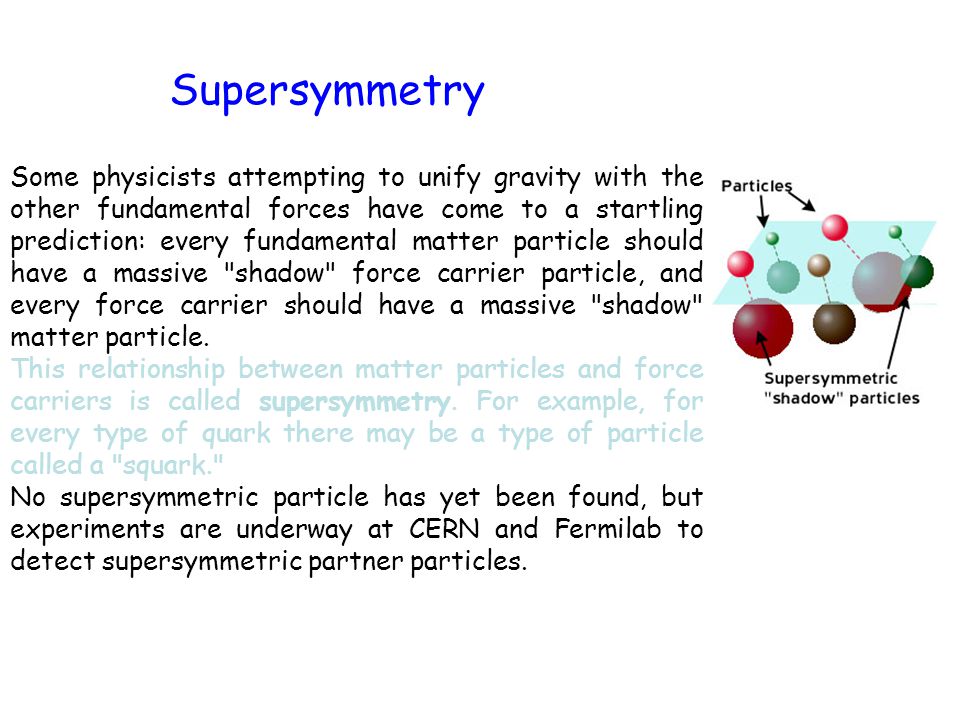 Supersymmetry

Some physicists attempting to unify gravity with the other fundamental forces have come to a startling prediction: every fundamental matter particle should have a massive "shadow" force carrier particle, and every force carrier should have a massive "shadow" matter particle.

This relationship between matter particles and force carriers is called supersymmetry. For example, for every type of quark there may be a type of particle called a "squark."

No supersymmetric particle has yet been found, but experiments are underway at CERN and Fermilab to detect supersymmetric partner particles.

Particles

Supersymmetric "shadow" particles